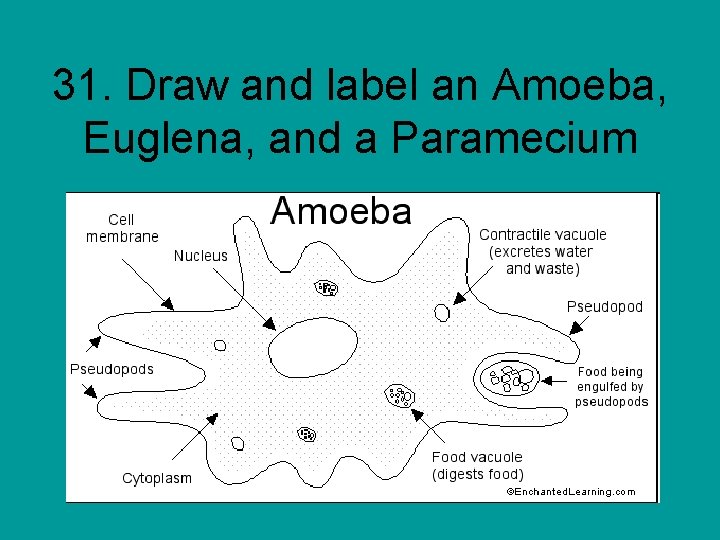 31. Draw and label an Amoeba, Euglena, and a Paramecium

Amoeba

Cell membrane

Nucleus

Contractile vacuole (excretes water and waste)

Pseudopod

Pseudopods

Food being engulfed by pseudopods

Cytoplasm

Food vacuole (digests food)

©EnchantedLearning.com